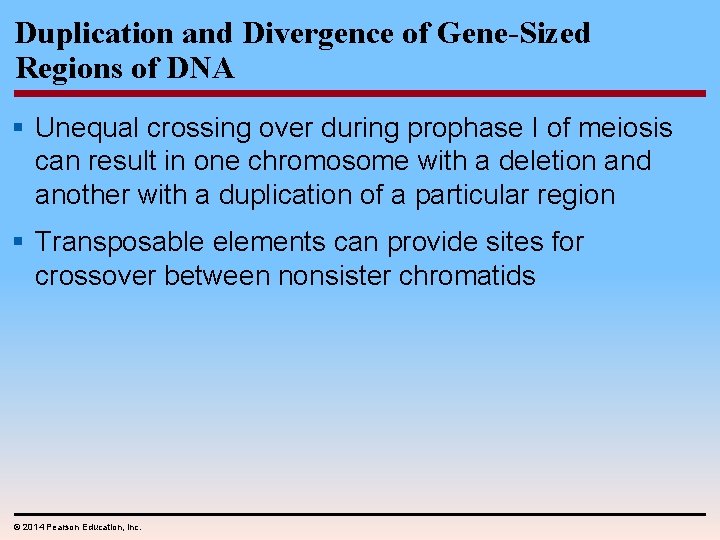 Duplication and Divergence of Gene-Sized Regions of DNA

▪ Unequal crossing over during prophase I of meiosis can result in one chromosome with a deletion and another with a duplication of a particular region

▪ Transposable elements can provide sites for crossover between nonsister chromatids

© 2014 Pearson Education, Inc.